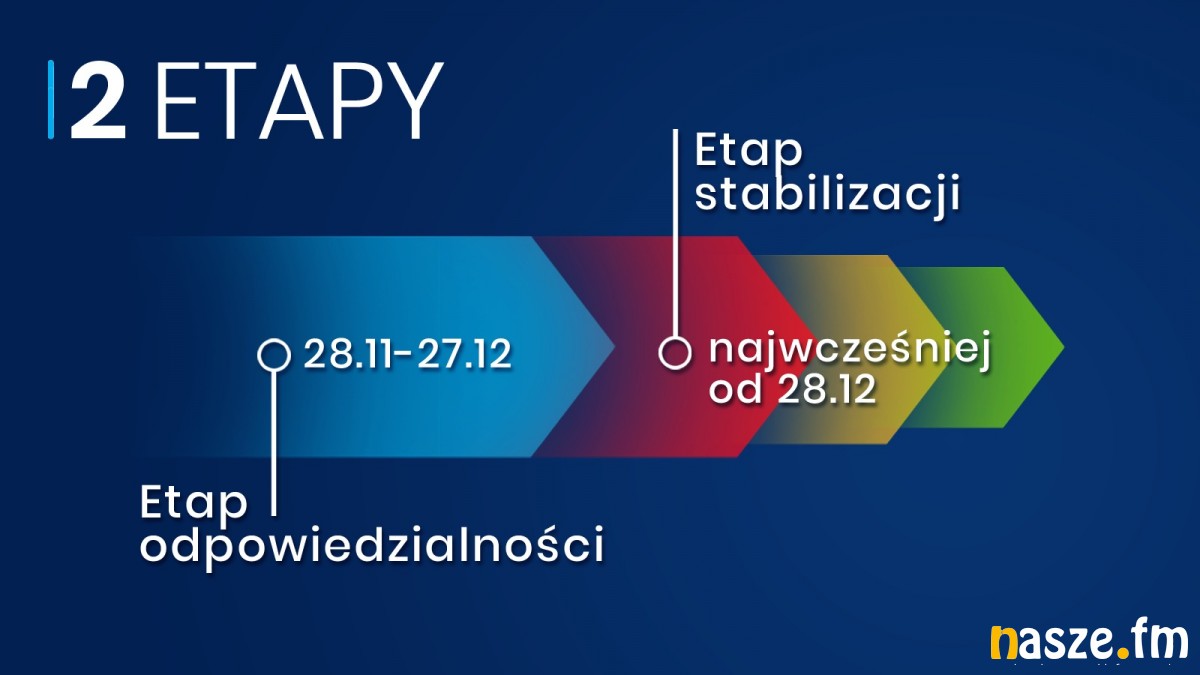 2 ETAPY

Etap stabilizacji

28.11-27.12

najwcześniej od 28.12

Etap odpowiedzialności

nasze.fm